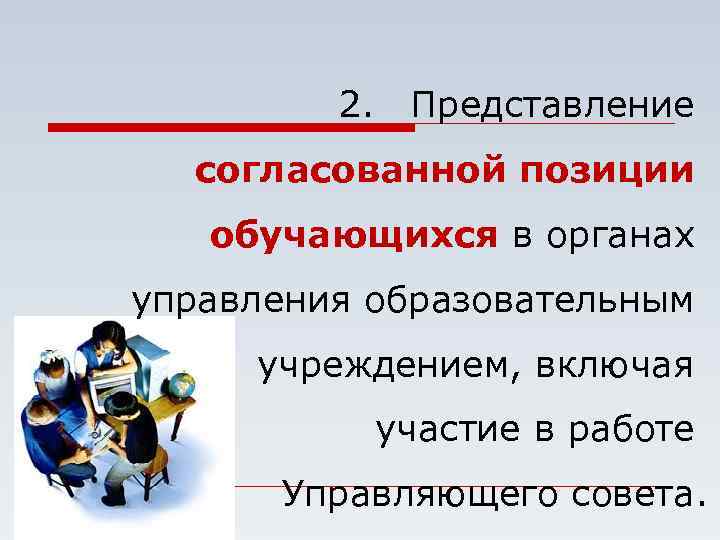 2. Представление согласованной позиции обучающихся в органах управления образовательным учреждением, включая участие в работе Управляющего совета.